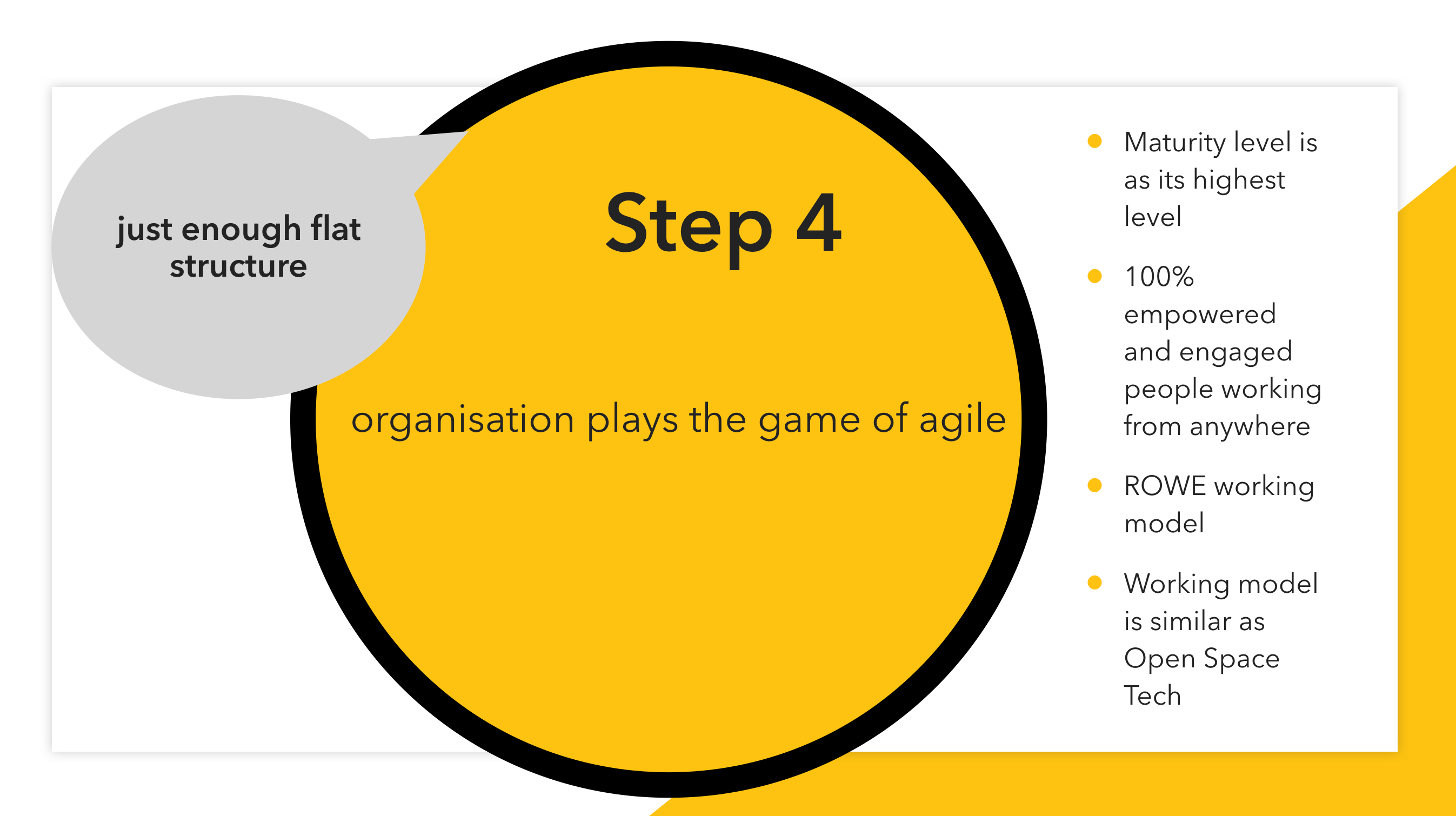 just enough flat structure

Step 4

organisation plays the game of agile

- Maturity level is as its highest level
- 100% empowered and engaged people working from anywhere
- ROWE working model
- Working model is similar as Open Space Tech